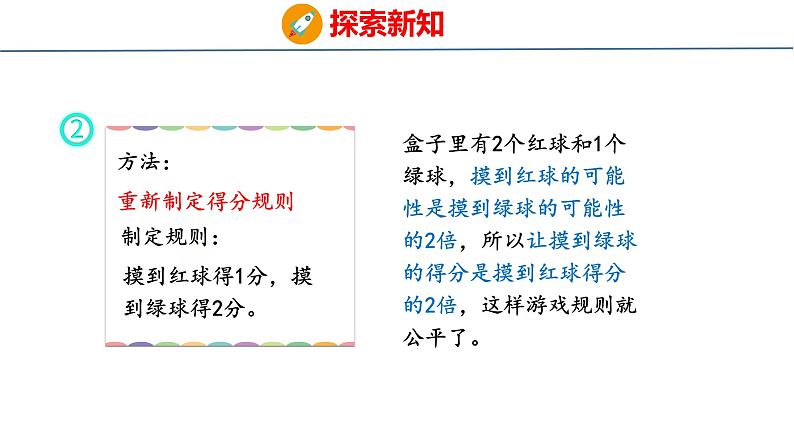 探索新知

②

方法：

重新制定得分规则

制定规则：

摸到红球得1分，摸到绿球得2分。

盒子里有2个红球和1个绿球，摸到红球的可能性是摸到绿球的可能性的2倍，所以让摸到绿球的得分是摸到红球得分的2倍，这样游戏规则就公平了。